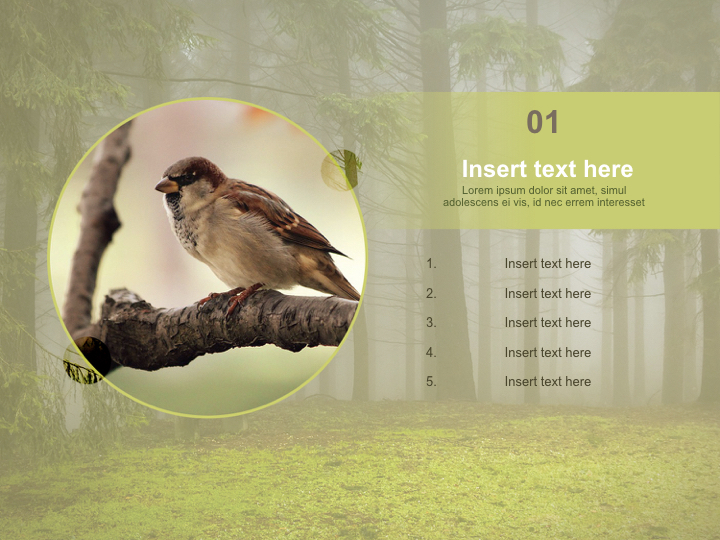 01

Insert text here

Lorem ipsum dolor sit amet, simul adolescens ei vis, id nec errem interesset

1. Insert text here
2. Insert text here
3. Insert text here
4. Insert text here
5. Insert text here